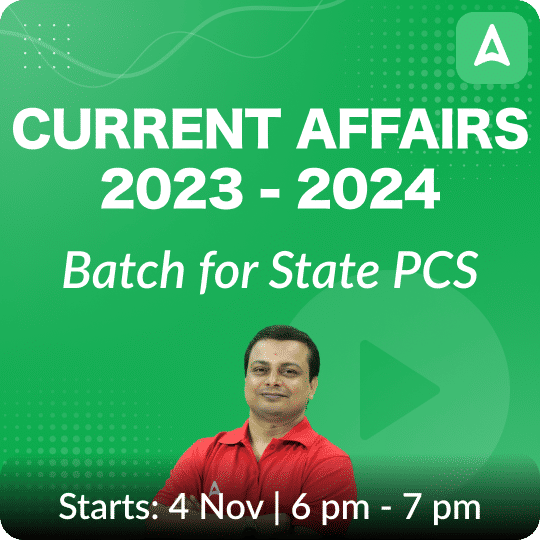 CURRENT AFFAIRS
2023 - 2024

Batch for State PCS

Starts: 4 Nov | 6 pm - 7 pm